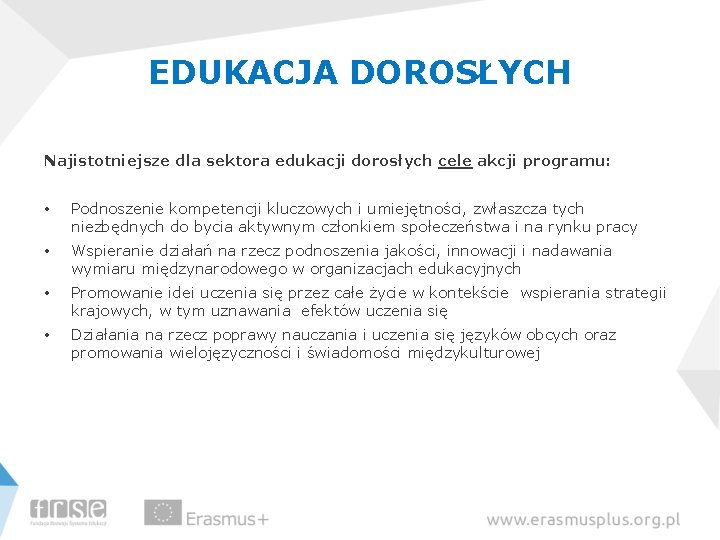 EDUKACJA DOROSŁYCH

Najistotniejsze dla sektora edukacji dorosłych cele akcji programu:

• Podnoszenie kompetencji kluczowych i umiejętności, zwłaszcza tych niezbędnych do bycia aktywnym członkiem społeczeństwa i na rynku pracy
• Wspieranie działań na rzecz podnoszenia jakości, innowacji i nadawania wymiaru międzynarodowego w organizacjach edukacyjnych
• Promowanie idei uczenia się przez całe życie w kontekście wspierania strategii krajowych, w tym uznawania efektów uczenia się
• Działania na rzecz poprawy nauczania i uczenia się języków obcych oraz promowania wielojęzyczności i świadomości międzykulturowej

frse
Fundacja Rozwoju Systemu Edukacji

Erasmus+

www.erasmusplus.org.pl